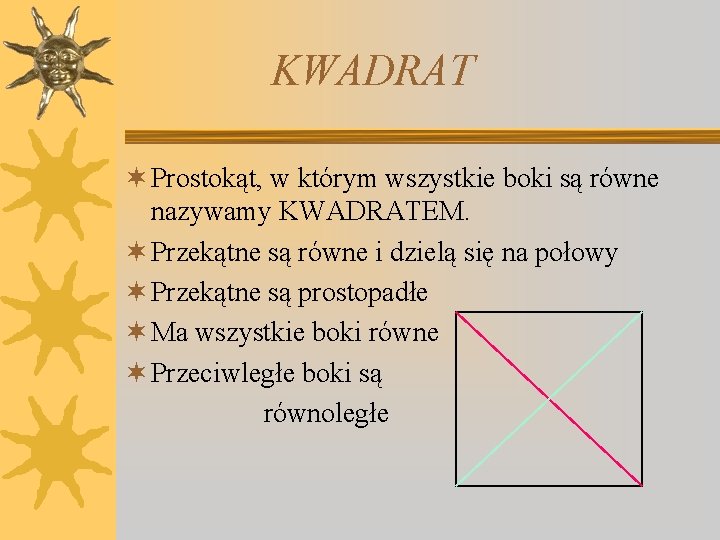 KWADRAT

Prostokąt, w którym wszystkie boki są równe nazywamy KWADRATEM.

Przekątne są równe i dzielą się na połowy

Przekątne są prostopadłe

Ma wszystkie boki równe

Przeciwległe boki są równoległe